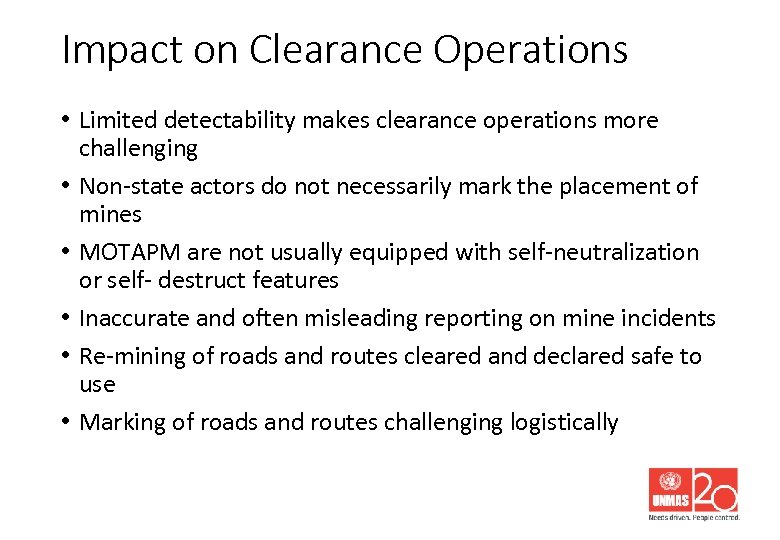 Impact on Clearance Operations

• Limited detectability makes clearance operations more challenging

• Non-state actors do not necessarily mark the placement of mines

• MOTAPM are not usually equipped with self-neutralization or self- destruct features

• Inaccurate and often misleading reporting on mine incidents

• Re-mining of roads and routes cleared and declared safe to use

• Marking of roads and routes challenging logistically

UNMAS 20
Needs driven. People centred.